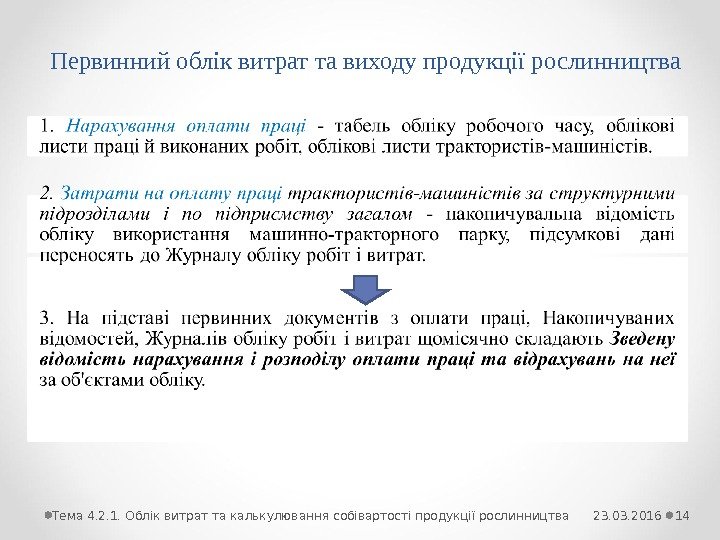 Первинний облік витрат та виходу продукції рослинництва

1. Нарахування оплати праці - табель обліку робочого часу, облікові листи праці й виконаних робіт, облікові листи трактористів-машиністів.

2. Затрати на оплату праці трактористів-машиністів за структурними підрозділами і по підприємству загалом - накопичувальна відомість обліку використання машинно-тракторного парку, підсумкові дані переносять до Журналу обліку робіт і витрат.

3. На підставі первинних документів з оплати праці, Накопичуваних відомостей, Журналів обліку робіт і витрат щомісячно складають Зведену відомість нарахування і розподілу оплати праці та відрахувань на неї за об'єктами обліку.

Тема 4.2.1. Облік витрат та калькулювання собівартості продукції рослинництва 23.03.2016 14